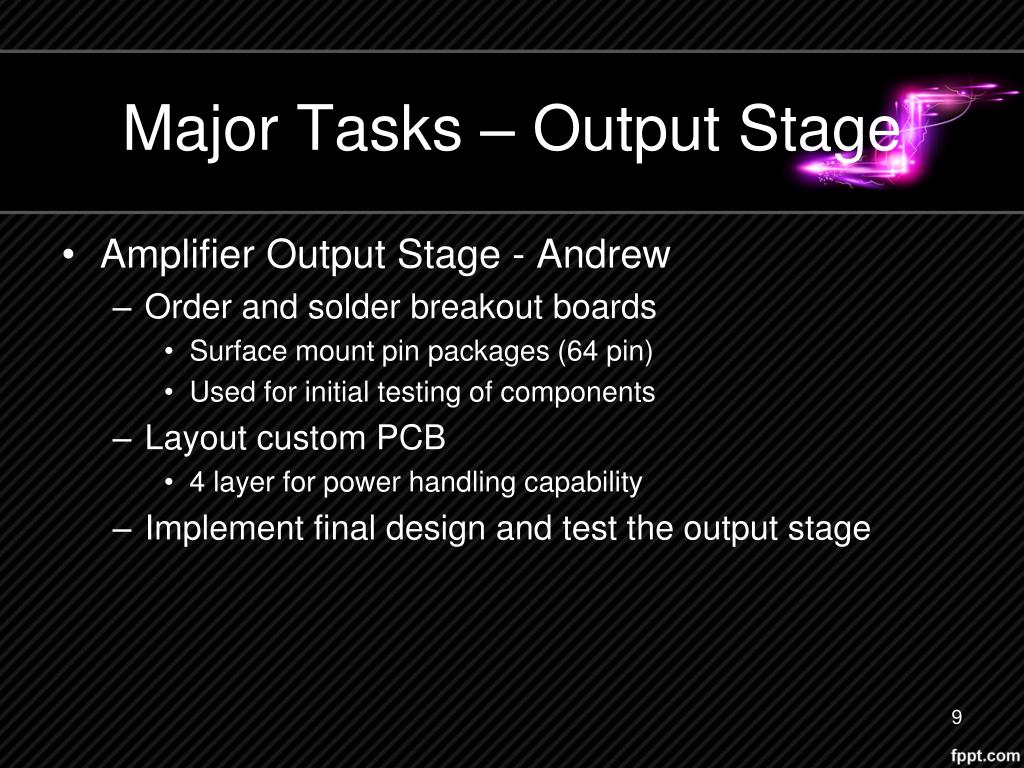 Major Tasks – Output Stage

• Amplifier Output Stage - Andrew
– Order and solder breakout boards
• Surface mount pin packages (64 pin)
• Used for initial testing of components
– Layout custom PCB
• 4 layer for power handling capability
– Implement final design and test the output stage

9

fppt.com